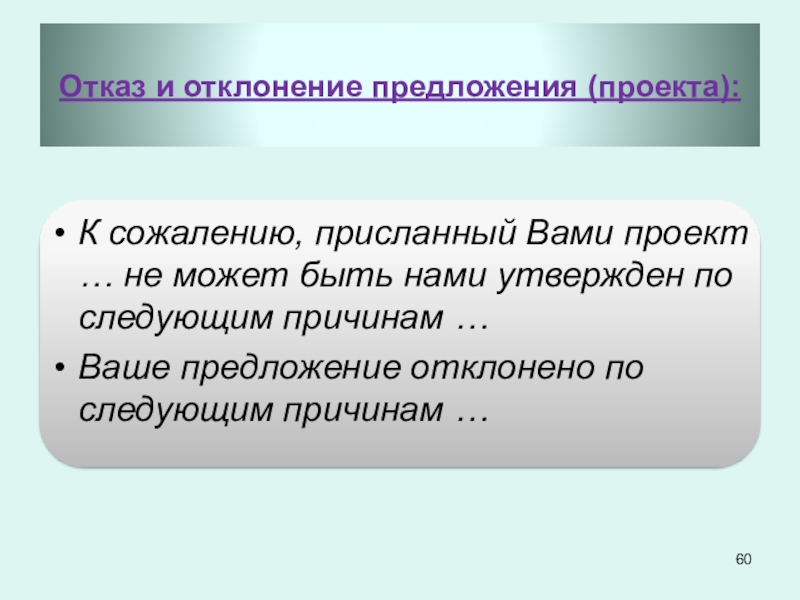 Отказ и отклонение предложения (проекта):

• К сожалению, присланный Вами проект … не может быть нами утвержден по следующим причинам …
• Ваше предложение отклонено по следующим причинам …

60